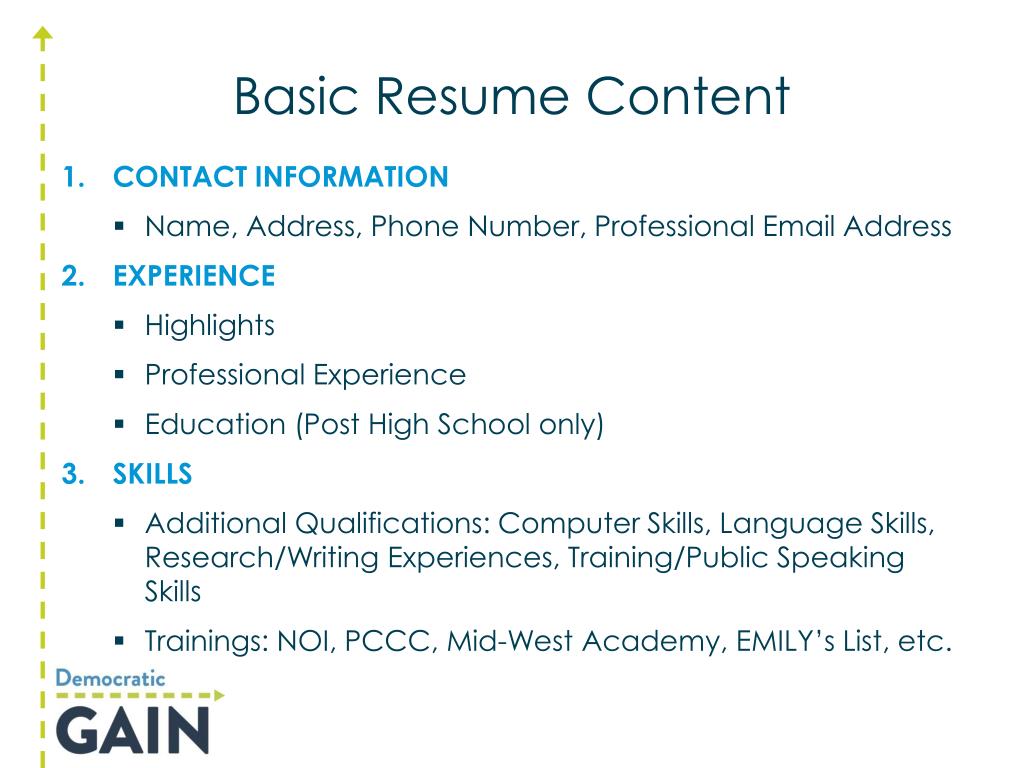 Basic Resume Content

1. CONTACT INFORMATION

▪ Name, Address, Phone Number, Professional Email Address

2. EXPERIENCE

▪ Highlights

▪ Professional Experience

▪ Education (Post High School only)

3. SKILLS

▪ Additional Qualifications: Computer Skills, Language Skills, Research/Writing Experiences, Training/Public Speaking Skills

▪ Trainings: NOI, PCCC, Mid-West Academy, EMILY's List, etc.

Democratic
GAIN